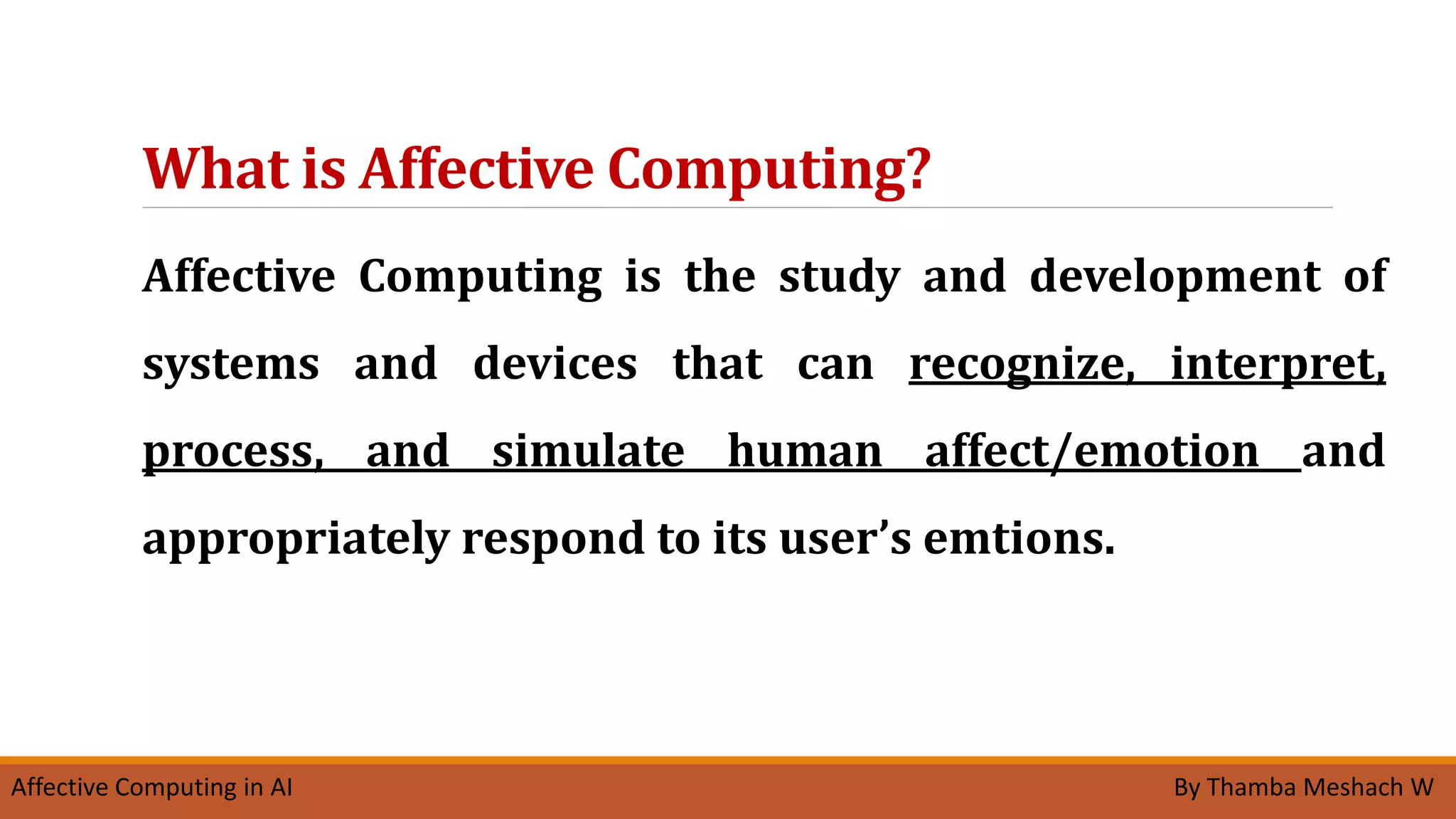 What is Affective Computing?

Affective Computing is the study and development of systems and devices that can recognize, interpret, process, and simulate human affect/emotion and appropriately respond to its user’s emtions.

Affective Computing in AI

By Thamba Meshach W